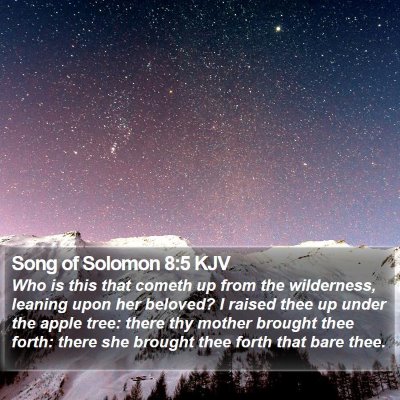 Song of Solomon 8:5 KJV
Who is this that cometh up from the wilderness, leaning upon her beloved? I raised thee up under the apple tree: there thy mother brought thee forth: there she brought thee forth that bare thee.